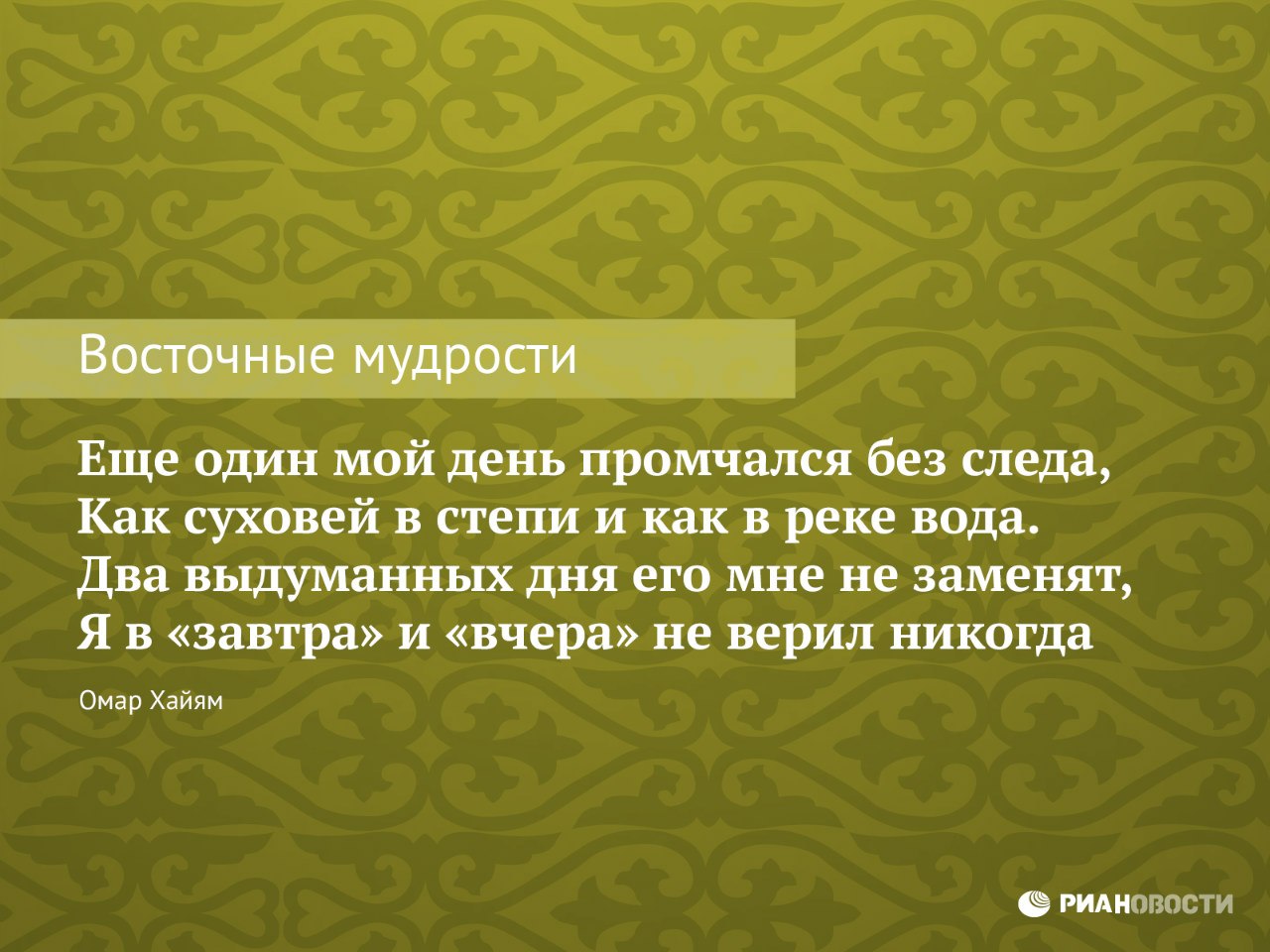 Восточные мудрости

Еще один мой день промчался без следа,
Как суховей в степи и как в реке вода.
Два выдуманных дня его мне не заменят,
Я в «завтра» и «вчера» не верил никогда

Омар Хайям

РИАНОВОСТИ